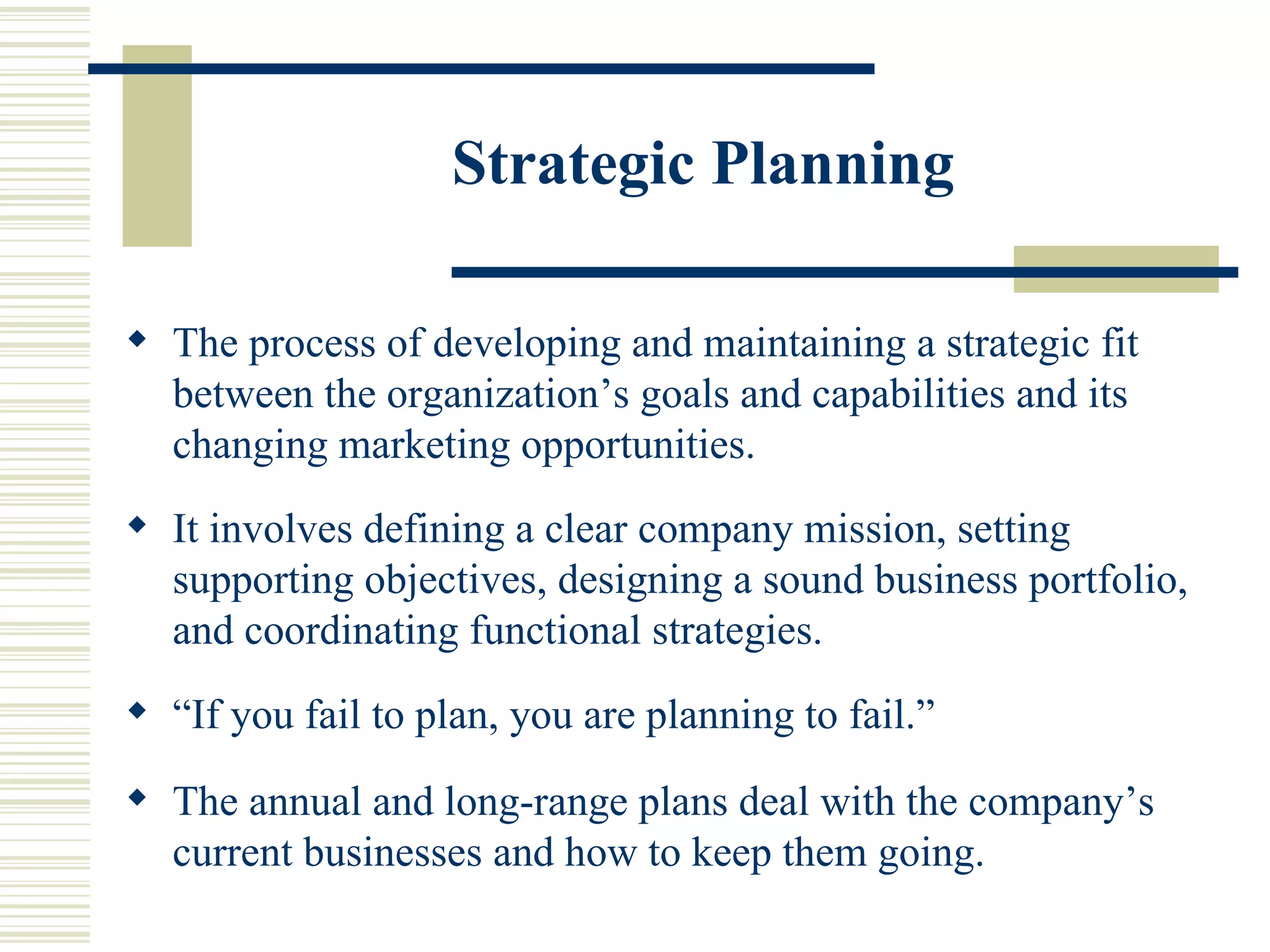 Strategic Planning

◆ The process of developing and maintaining a strategic fit between the organization’s goals and capabilities and its changing marketing opportunities.

◆ It involves defining a clear company mission, setting supporting objectives, designing a sound business portfolio, and coordinating functional strategies.

◆ “If you fail to plan, you are planning to fail.”

◆ The annual and long-range plans deal with the company’s current businesses and how to keep them going.